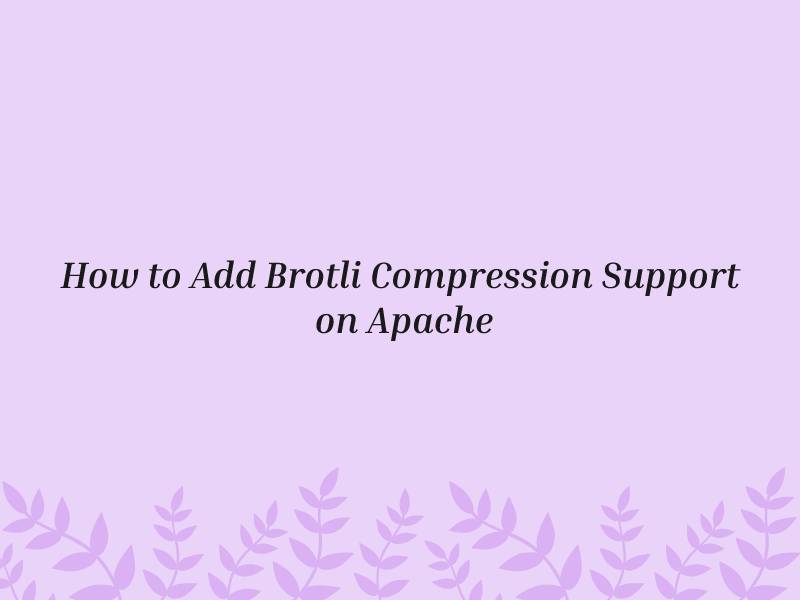 How to Add Brotli Compression Support on Apache